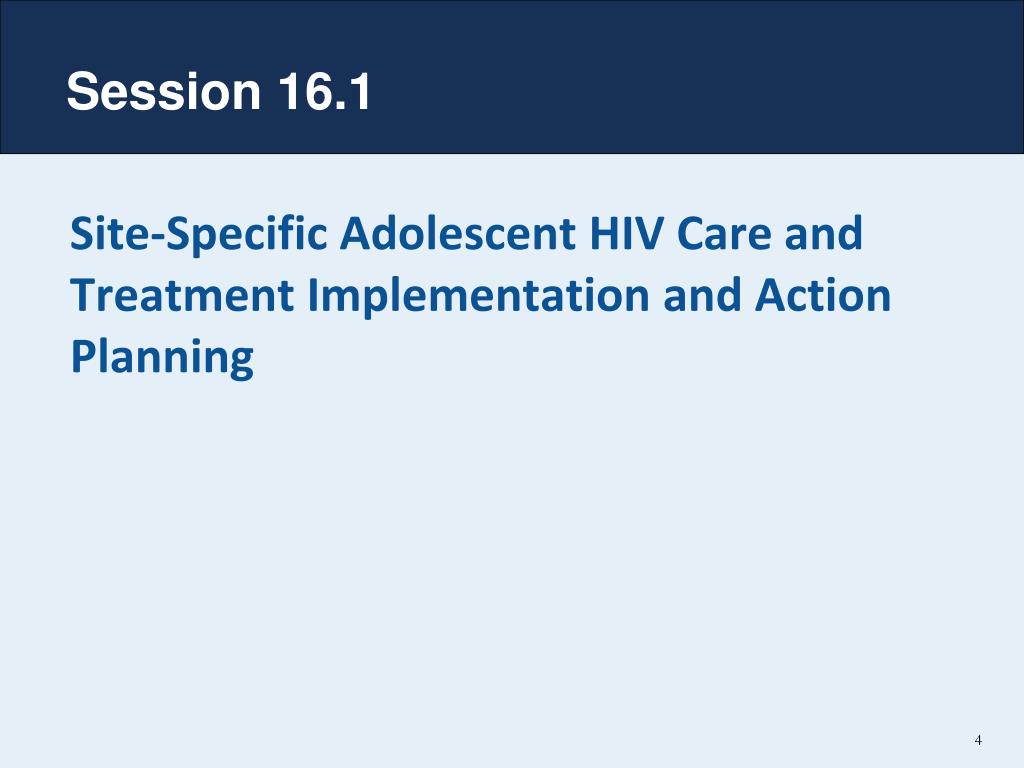 Session 16.1

Site-Specific Adolescent HIV Care and Treatment Implementation and Action Planning

4